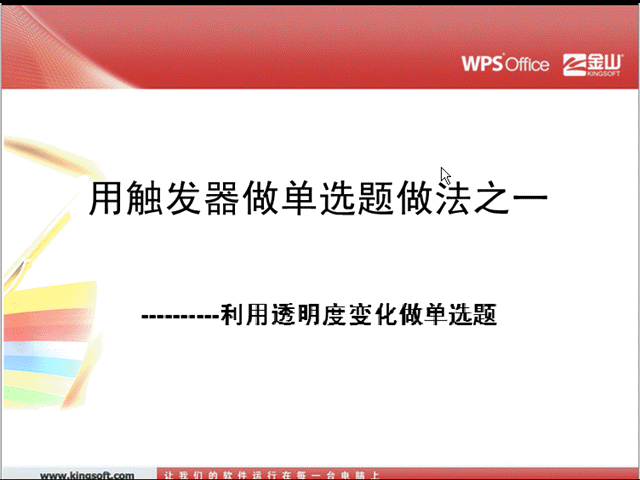 WPS Office 金山 KINGSOFT

用触发器做单选题做法之一

----------利用透明度变化做单选题

www.kingsoft.com 让我们的软件运行在每一台电脑上